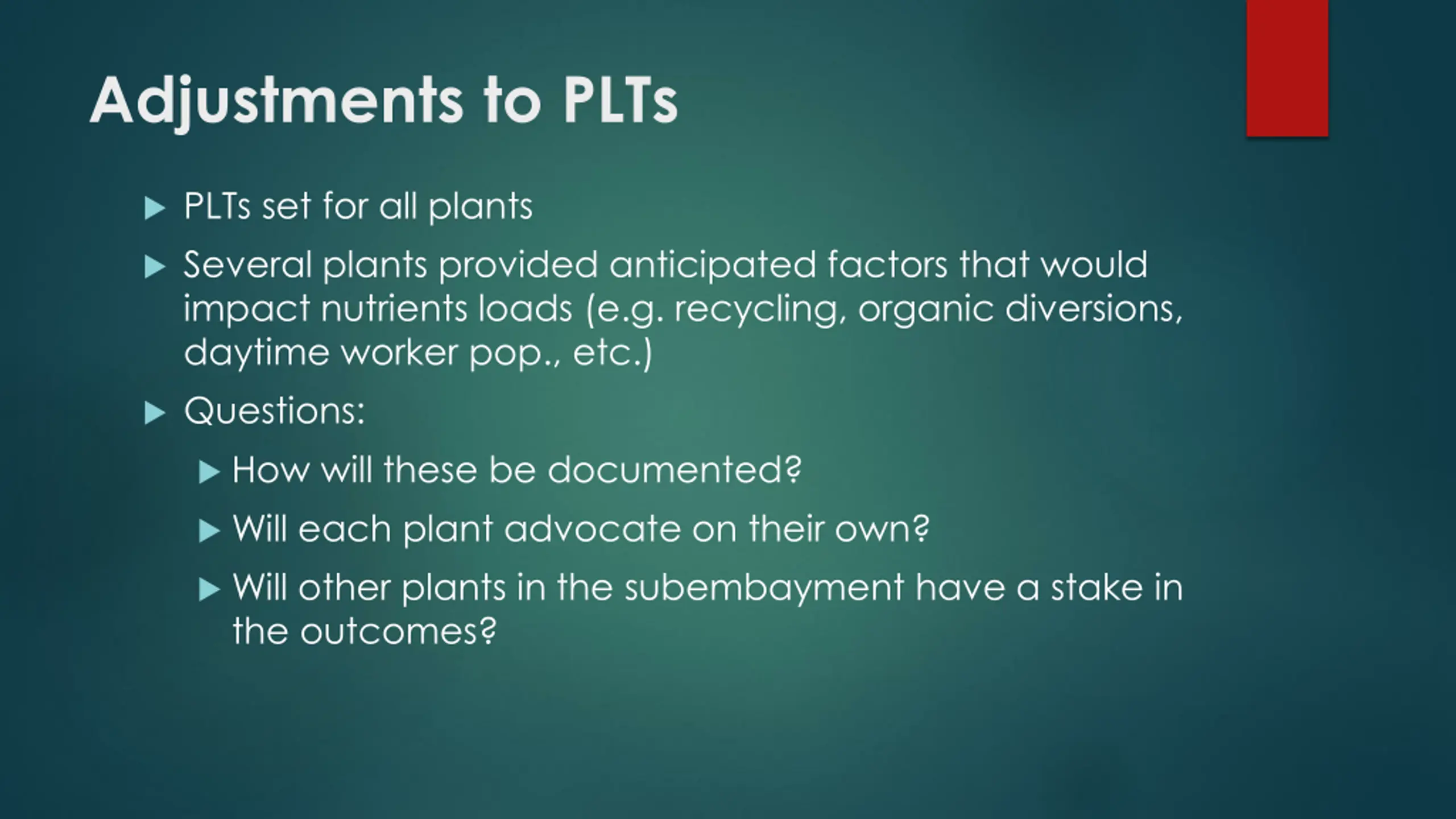 Adjustments to PLTs

PLTs set for all plants

Several plants provided anticipated factors that would impact nutrients loads (e.g. recycling, organic diversions, daytime worker pop., etc.)

Questions:

How will these be documented?

Will each plant advocate on their own?

Will other plants in the subembayment have a stake in the outcomes?